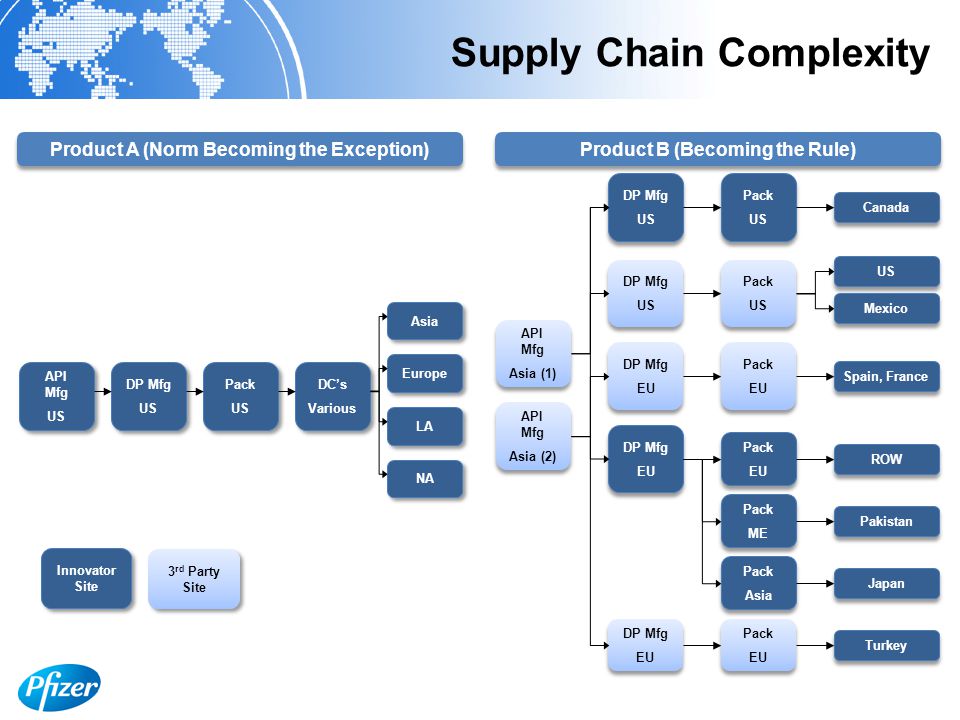 Supply Chain Complexity

Product A (Norm Becoming the Exception)

API Mfg US

DP Mfg US

Pack US

DC's Various

Asia

Europe

LA

NA

Innovator Site

3$^{rd}$ Party Site

Product B (Becoming the Rule)

API Mfg Asia (1)

API Mfg Asia (2)

DP Mfg US

Pack US

Canada

DP Mfg US

Pack US

US

Mexico

DP Mfg EU

Pack EU

Spain, France

DP Mfg EU

Pack EU

ROW

Pack ME

Pakistan

Pack Asia

Japan

DP Mfg EU

Pack EU

Turkey

Pfizer